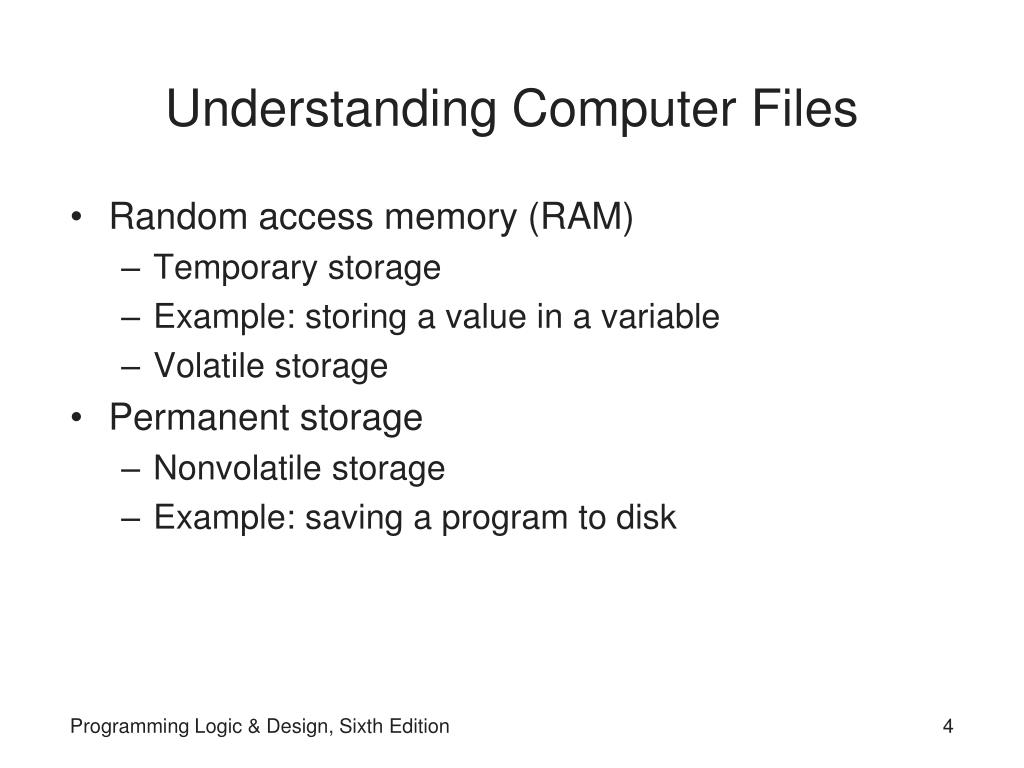 Understanding Computer Files

• Random access memory (RAM)
– Temporary storage
– Example: storing a value in a variable
– Volatile storage
• Permanent storage
– Nonvolatile storage
– Example: saving a program to disk

Programming Logic & Design, Sixth Edition

4